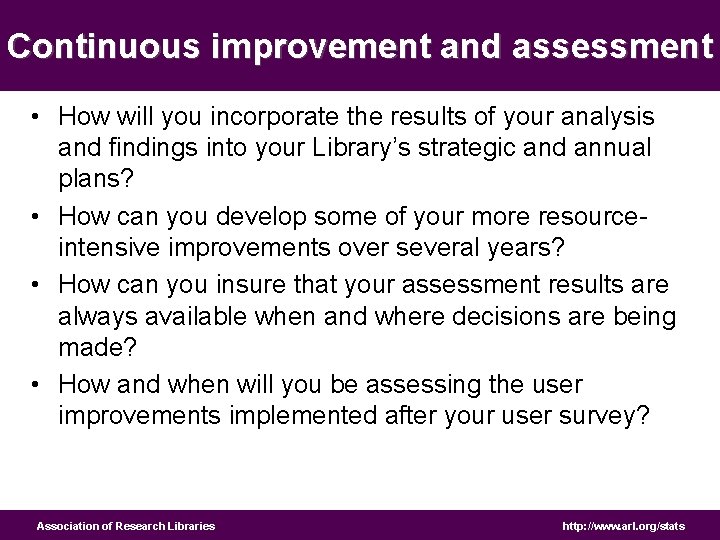 Continuous improvement and assessment

• How will you incorporate the results of your analysis and findings into your Library's strategic and annual plans?
• How can you develop some of your more resource-intensive improvements over several years?
• How can you insure that your assessment results are always available when and where decisions are being made?
• How and when will you be assessing the user improvements implemented after your user survey?

Association of Research Libraries

http://www.arl.org/stats